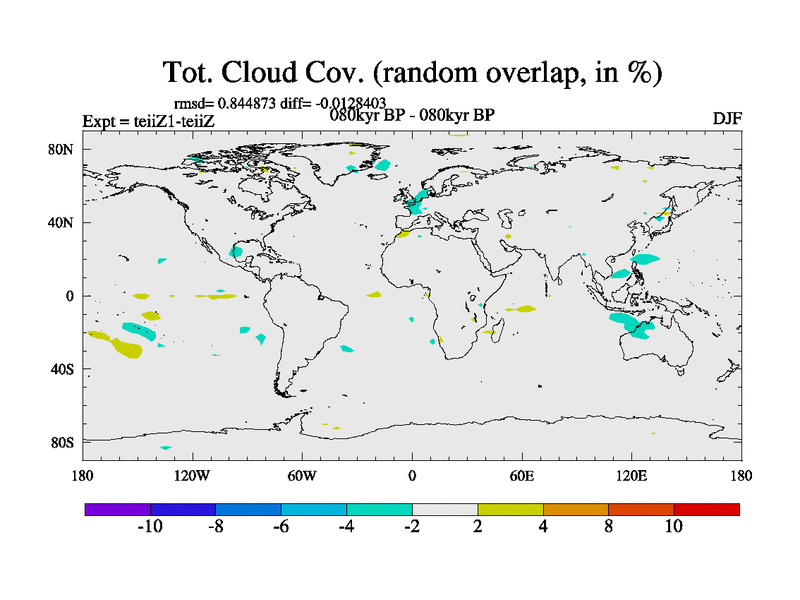 Tot. Cloud Cov. (random overlap, in %)

rmsd= 0.844873 diff= -0.0128403

Expt = teiiZ1-teiiZ

080kyr BP - 080kyr BP

DJF

80N
40N
0
40S
80S

180
120W
60W
0
60E
120E
180

-10
-8
-6
-4
-2
2
4
8
10